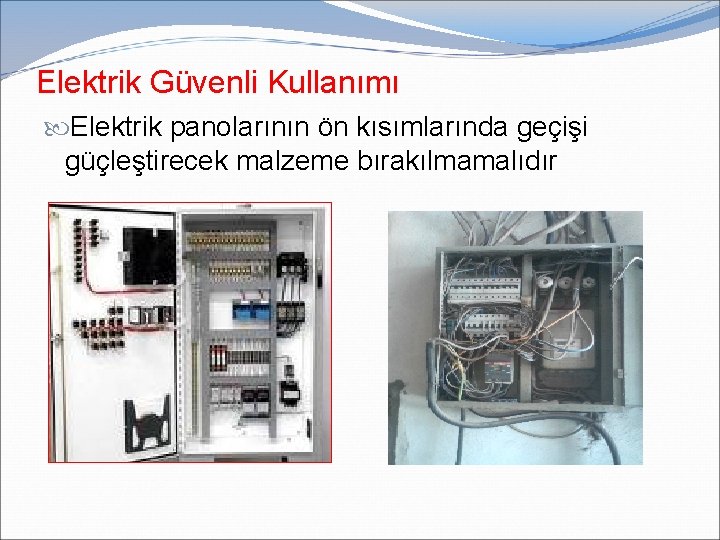 Elektrik Güvenli Kullanımı

Elektrik panolarının ön kısımlarında geçişi güçleştirecek malzeme bırakılmamalıdır